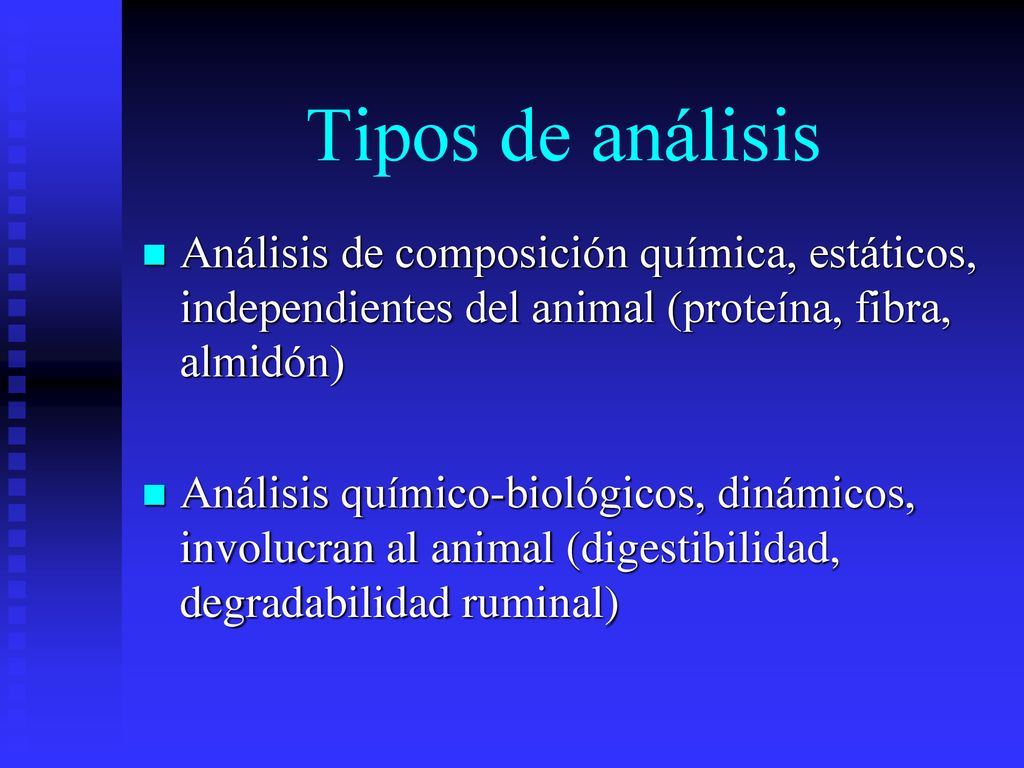 Tipos de análisis

Análisis de composición química, estáticos, independientes del animal (proteína, fibra, almidón)

Análisis químico-biológicos, dinámicos, involucran al animal (digestibilidad, degradabilidad ruminal)